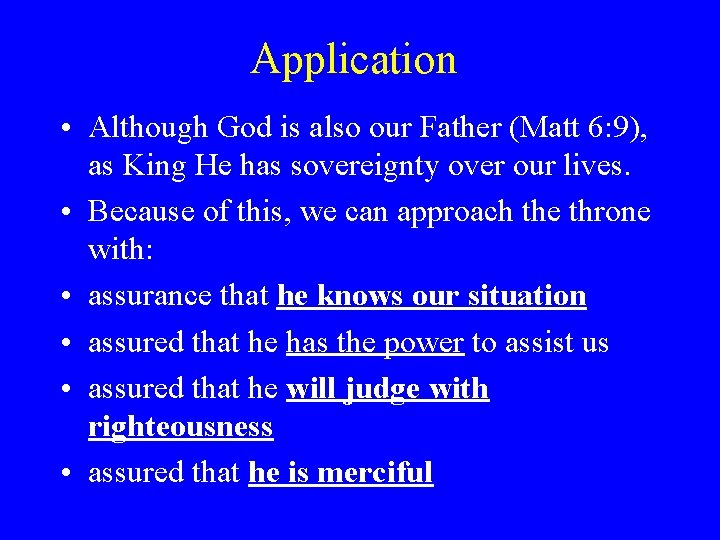 Application

• Although God is also our Father (Matt 6:9), as King He has sovereignty over our lives.

• Because of this, we can approach the throne with:

• assurance that he knows our situation

• assured that he has the power to assist us

• assured that he will judge with righteousness

• assured that he is merciful